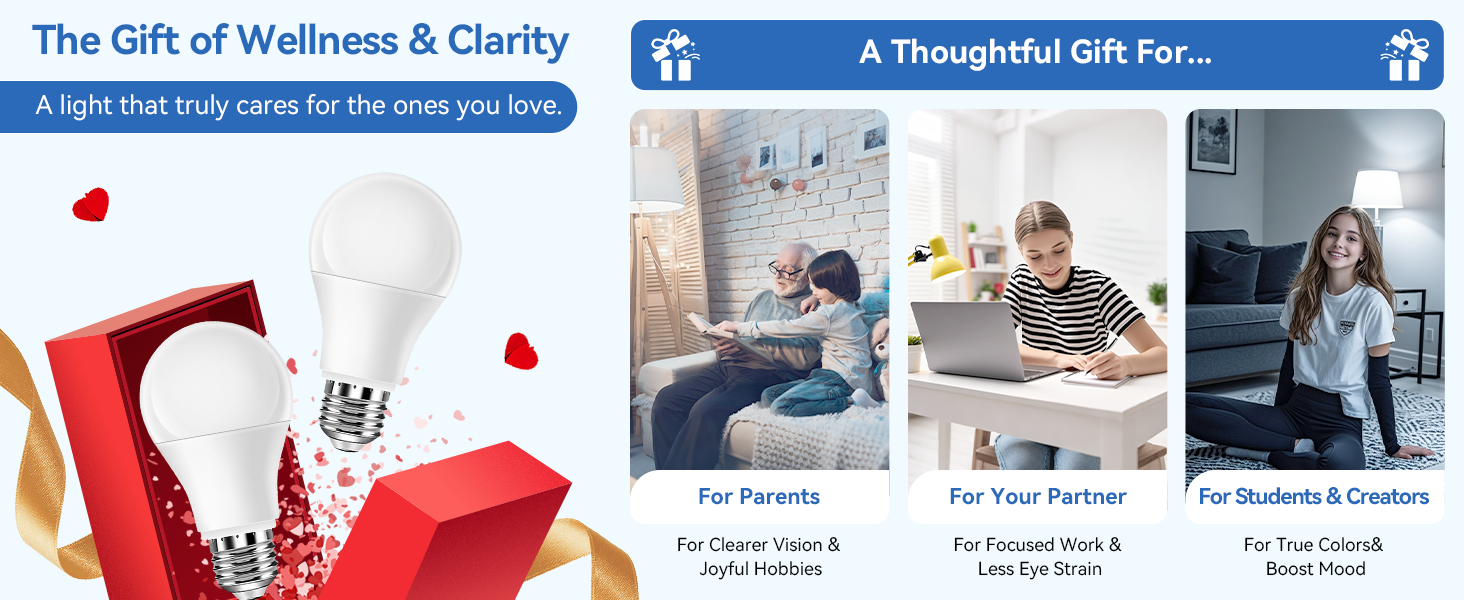 The Gift of Wellness & Clarity

A light that truly cares for the ones you love.

A Thoughtful Gift For...

For Parents

For Clearer Vision & Joyful Hobbies

For Your Partner

For Focused Work & Less Eye Strain

For Students & Creators

For True Colors& Boost Mood